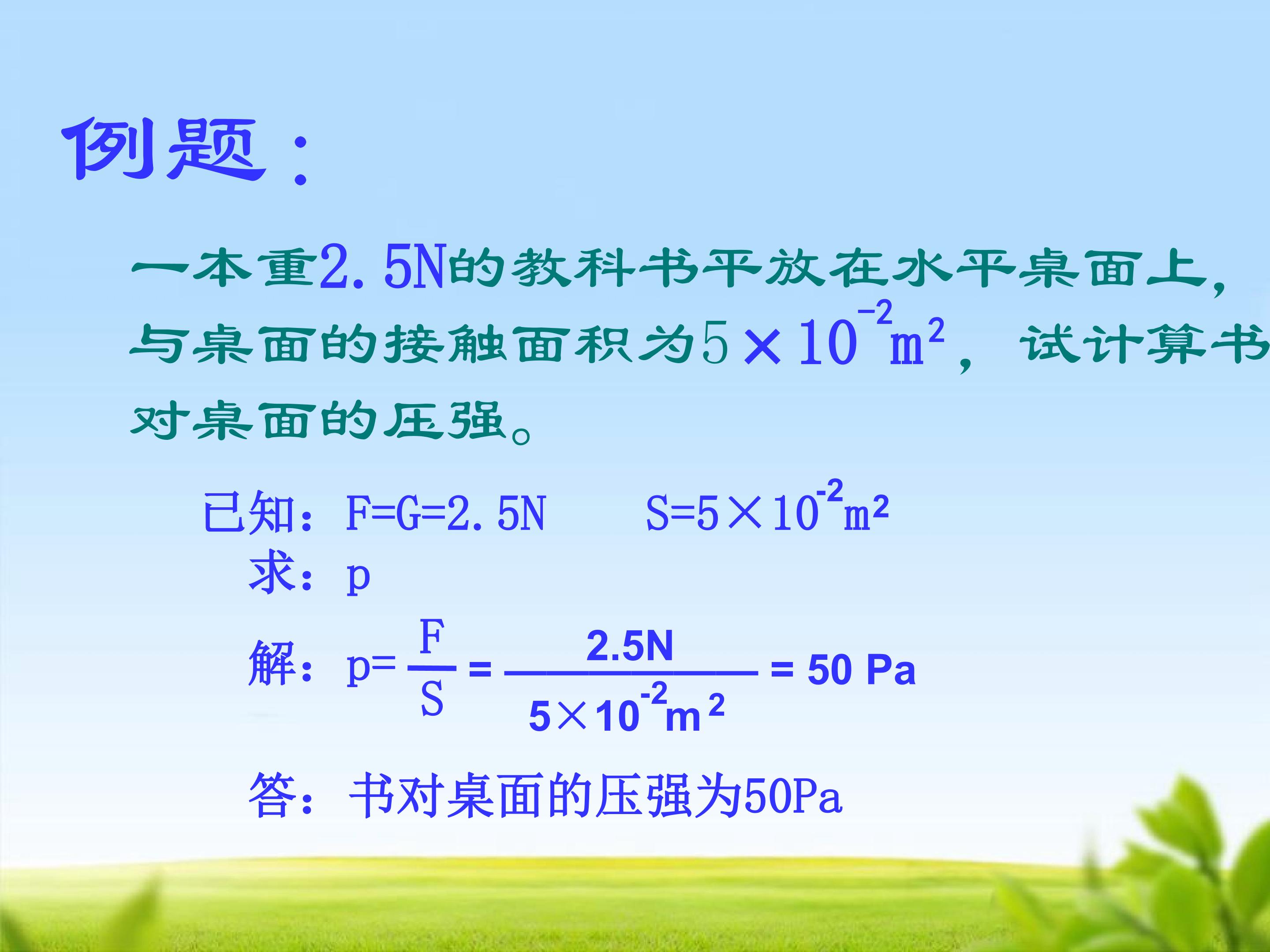 例题：

一本重2.5N的教科书平放在水平桌面上，与桌面的接触面积为$5\times10^{-2}m^2$，试计算书对桌面的压强。

已知：F=G=2.5N　　$S=5\times10^{-2}m^2$

求：p

解：$p=\frac{F}{S}=\frac{2.5N}{5\times10^{-2}m^2}=50\ Pa$

答：书对桌面的压强为50Pa